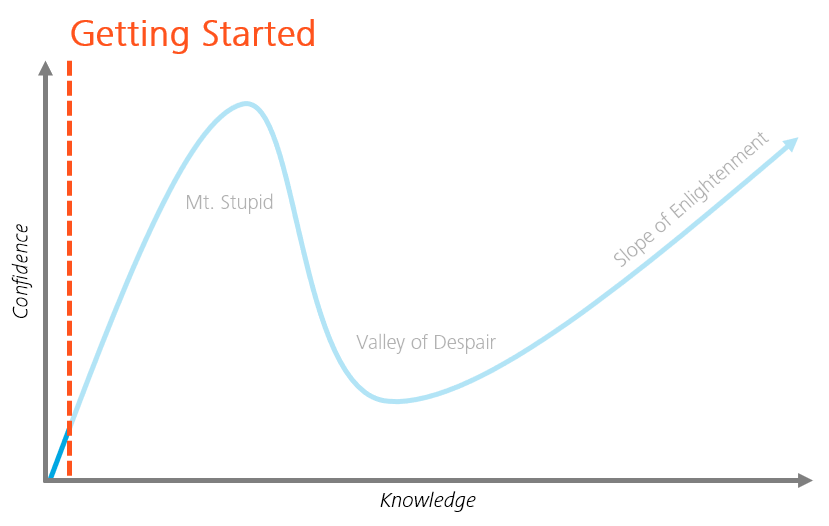 Getting Started

Confidence

Mt. Stupid

Valley of Despair

Slope of Enlightenment

Knowledge